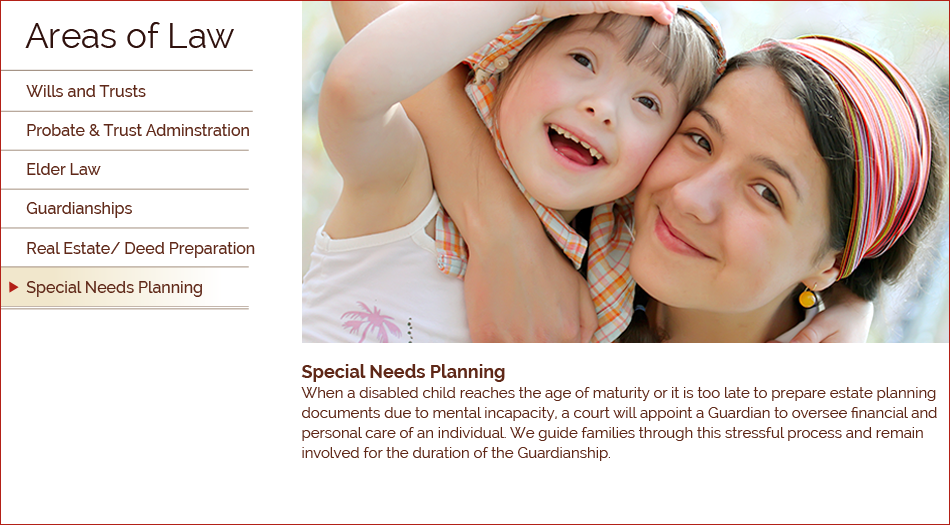 Areas of Law

Wills and Trusts

Probate & Trust Adminstration

Elder Law

Guardianships

Real Estate/ Deed Preparation

Special Needs Planning

Special Needs Planning
When a disabled child reaches the age of maturity or it is too late to prepare estate planning documents due to mental incapacity, a court will appoint a Guardian to oversee financial and personal care of an individual. We guide families through this stressful process and remain involved for the duration of the Guardianship.